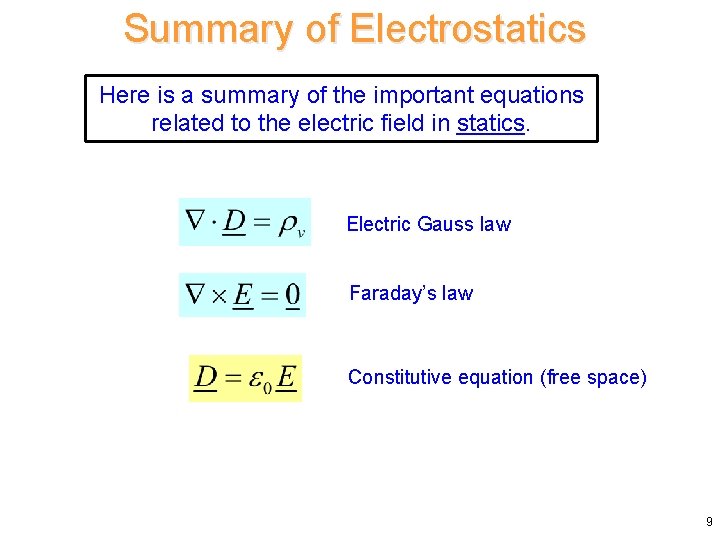 Summary of Electrostatics

Here is a summary of the important equations related to the electric field in statics.

$\nabla \cdot \underline{D} = \rho_v$ Electric Gauss law

$\nabla \times \underline{E} = \underline{0}$ Faraday's law

$\underline{D} = \varepsilon_0 \underline{E}$ Constitutive equation (free space)

9